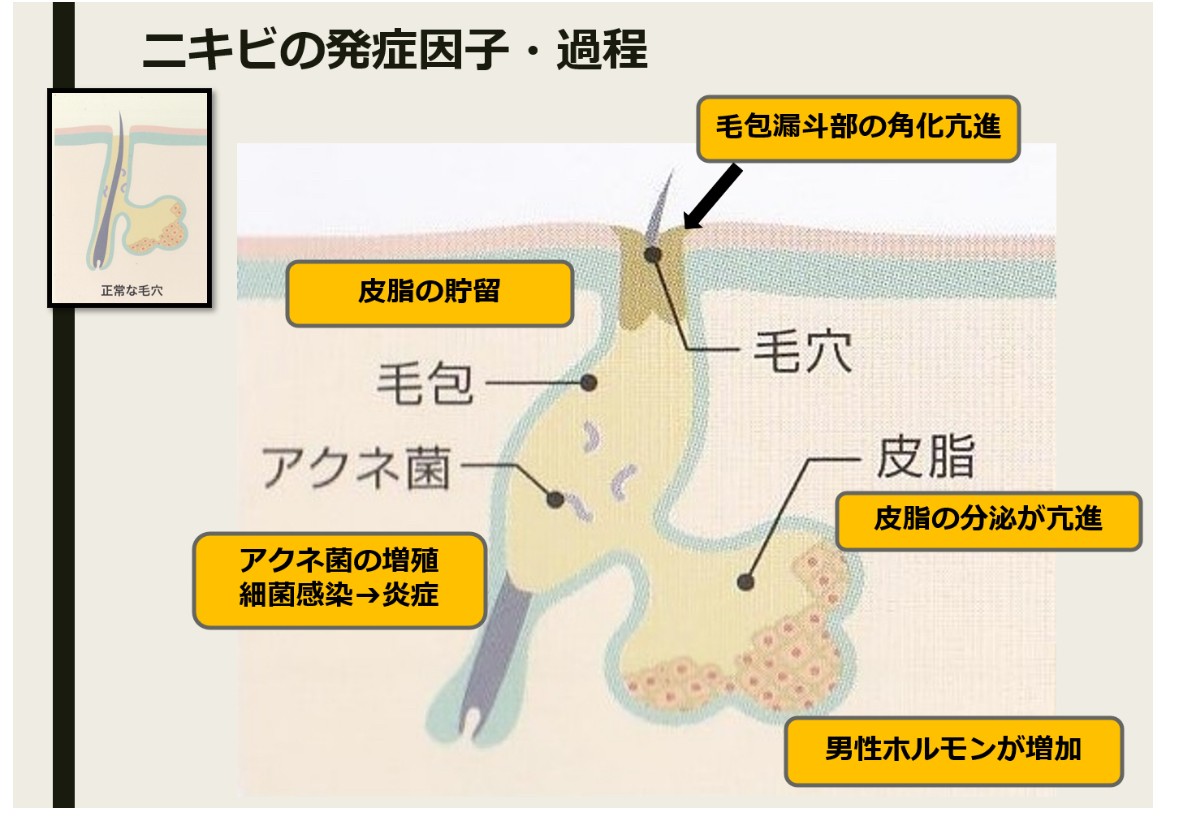 ニキビの発症因子・過程

正常な毛穴

毛包漏斗部の角化亢進

皮脂の貯留

毛穴

毛包

アクネ菌

皮脂

皮脂の分泌が亢進

アクネ菌の増殖
細菌感染→炎症

男性ホルモンが増加